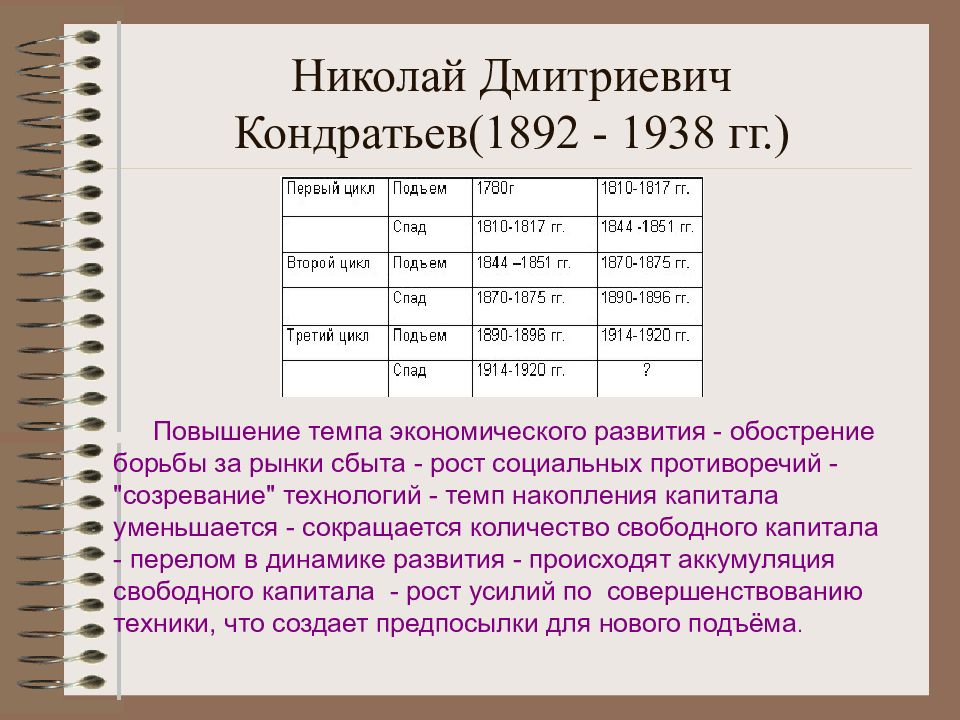 Николай Дмитриевич Кондратьев(1892 - 1938 гг.)

| Первый цикл | Подъем | 1780г | 1810-1817 гг. |
|---|---|---|---|
| | Спад | 1810-1817 гг. | 1844 -1851 гг. |
| Второй цикл | Подъем | 1844 –1851 гг. | 1870-1875 гг. |
| | Спад | 1870-1875 гг. | 1890-1896 гг. |
| Третий цикл | Подъем | 1890-1896 гг. | 1914-1920 гг. |
| | Спад | 1914-1920 гг. | ? |

Повышение темпа экономического развития - обострение борьбы за рынки сбыта - рост социальных противоречий - "созревание" технологий - темп накопления капитала уменьшается - сокращается количество свободного капитала - перелом в динамике развития - происходят аккумуляция свободного капитала - рост усилий по совершенствованию техники, что создает предпосылки для нового подъёма.